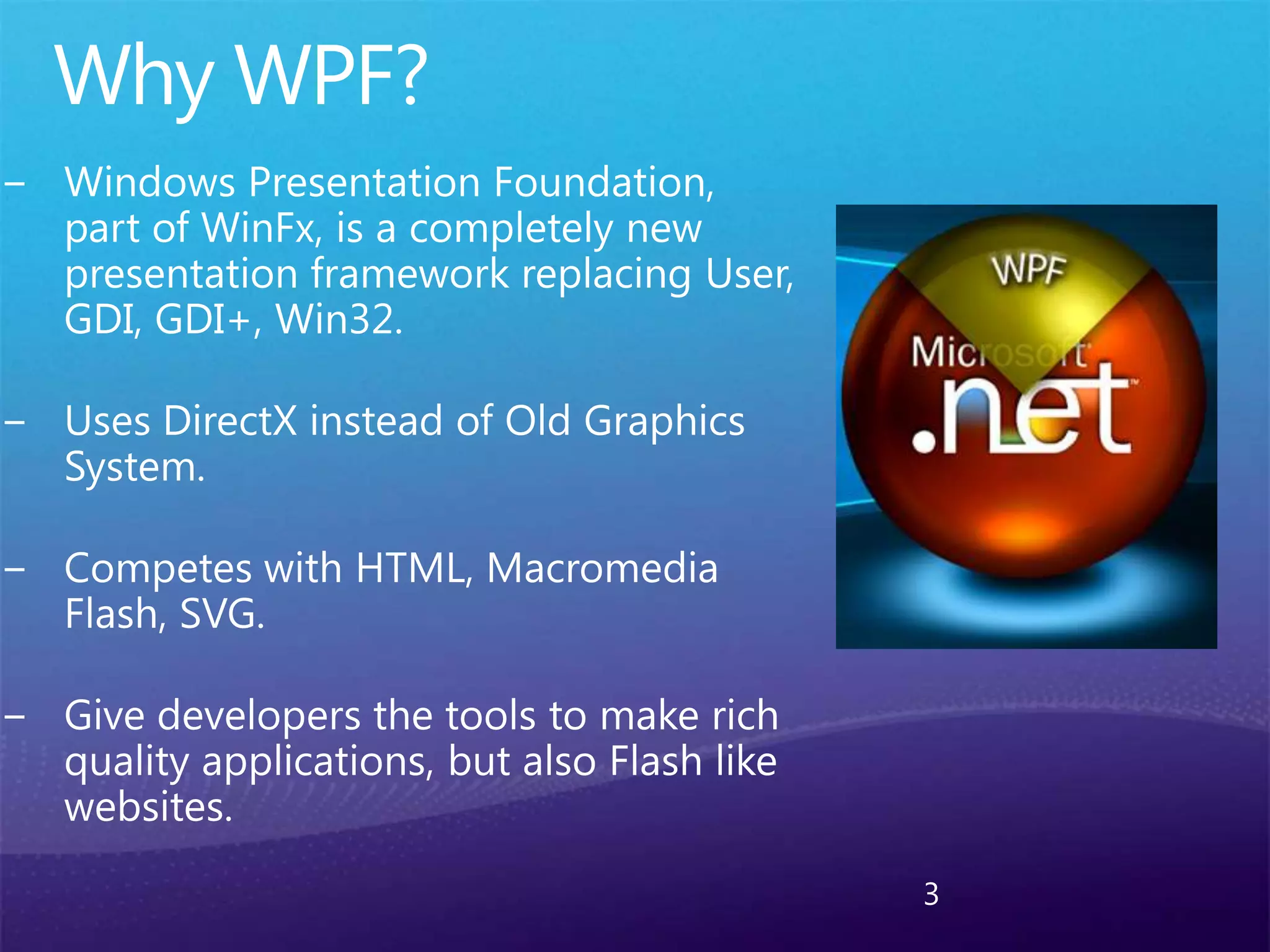 Why WPF?

– Windows Presentation Foundation, part of WinFx, is a completely new presentation framework replacing User, GDI, GDI+, Win32.

– Uses DirectX instead of Old Graphics System.

– Competes with HTML, Macromedia Flash, SVG.

– Give developers the tools to make rich quality applications, but also Flash like websites.

WPF

Microsoft

.net

3